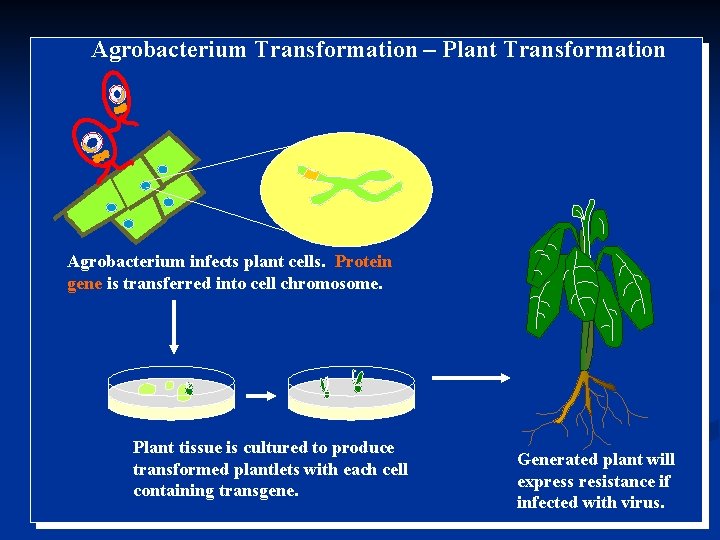 Agrobacterium Transformation – Plant Transformation

Agrobacterium infects plant cells. Protein gene is transferred into cell chromosome.

Plant tissue is cultured to produce transformed plantlets with each cell containing transgene.

Generated plant will express resistance if infected with virus.